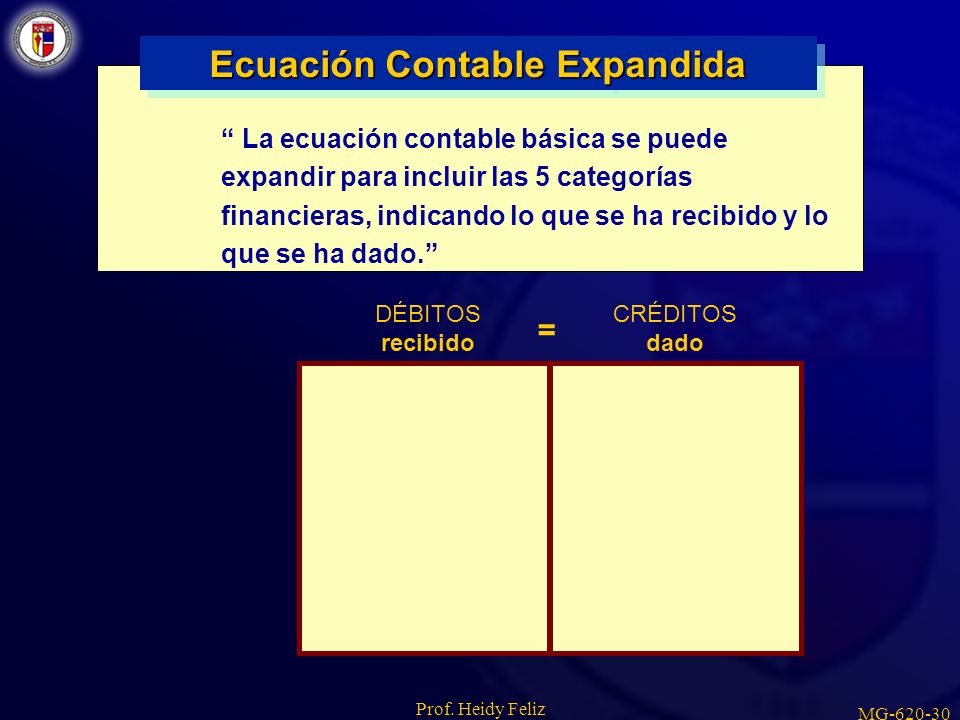 Ecuación Contable Expandida

“ La ecuación contable básica se puede expandir para incluir las 5 categorías financieras, indicando lo que se ha recibido y lo que se ha dado.”

DÉBITOS
recibido

=

CRÉDITOS
dado

Prof. Heidy Feliz

MG-620-30